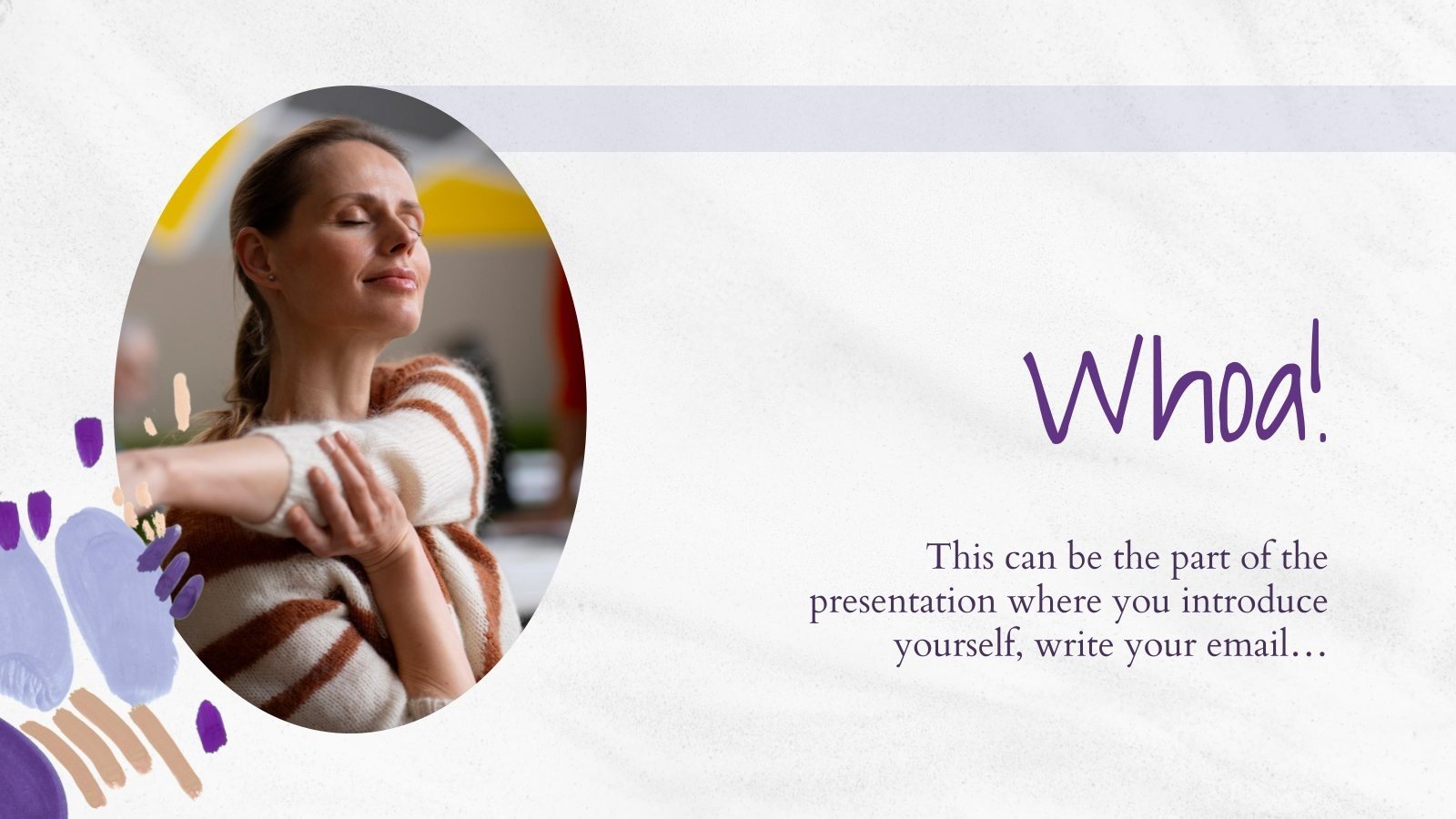 Whoa!

This can be the part of the presentation where you introduce yourself, write your email…